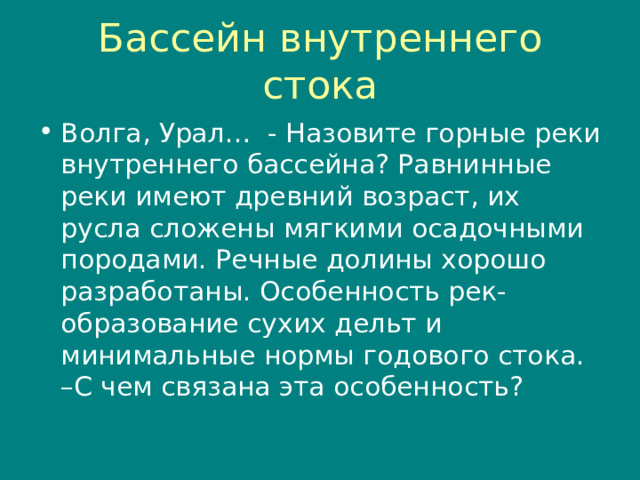 Бассейн внутреннего стока

• Волга, Урал…  - Назовите горные реки внутреннего бассейна? Равнинные реки имеют древний возраст, их русла сложены мягкими осадочными породами. Речные долины хорошо разработаны. Особенность рек- образование сухих дельт и минимальные нормы годового стока. –С чем связана эта особенность?